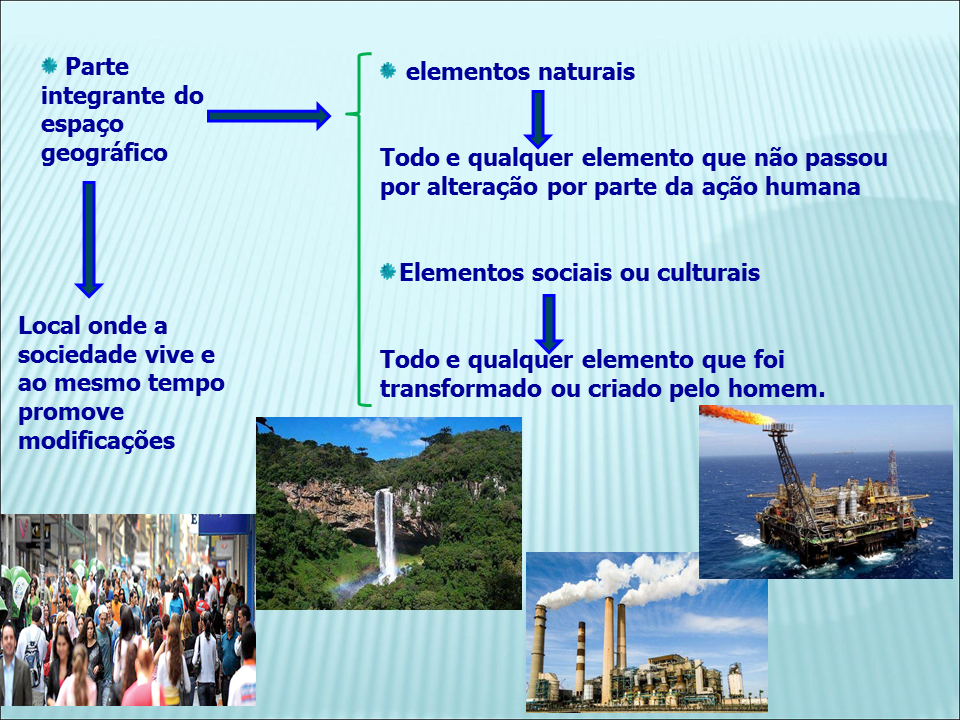 Parte integrante do espaço geográfico

Local onde a sociedade vive e ao mesmo tempo promove modificações

elementos naturais

Todo e qualquer elemento que não passou por alteração por parte da ação humana

Elementos sociais ou culturais

Todo e qualquer elemento que foi transformado ou criado pelo homem.